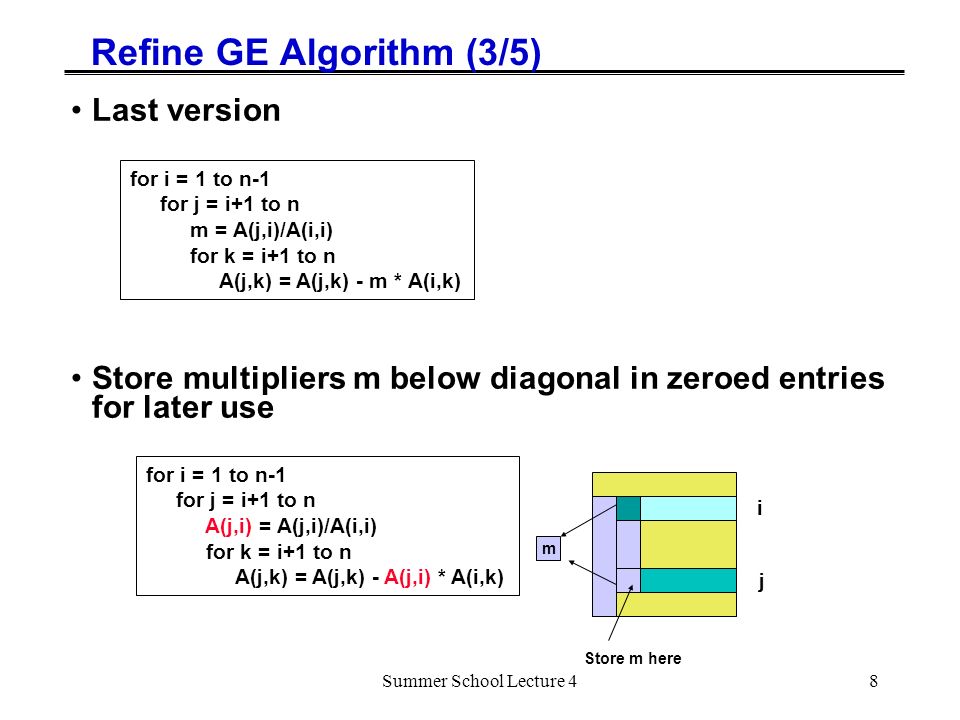 Refine GE Algorithm (3/5)

• Last version

for i = 1 to n-1
for j = i+1 to n
m = A(j,i)/A(i,i)
for k = i+1 to n
A(j,k) = A(j,k) - m * A(i,k)

• Store multipliers m below diagonal in zeroed entries for later use

for i = 1 to n-1
for j = i+1 to n
A(j,i) = A(j,i)/A(i,i)
for k = i+1 to n
A(j,k) = A(j,k) - A(j,i) * A(i,k)

m

i

j

Store m here

Summer School Lecture 4

8